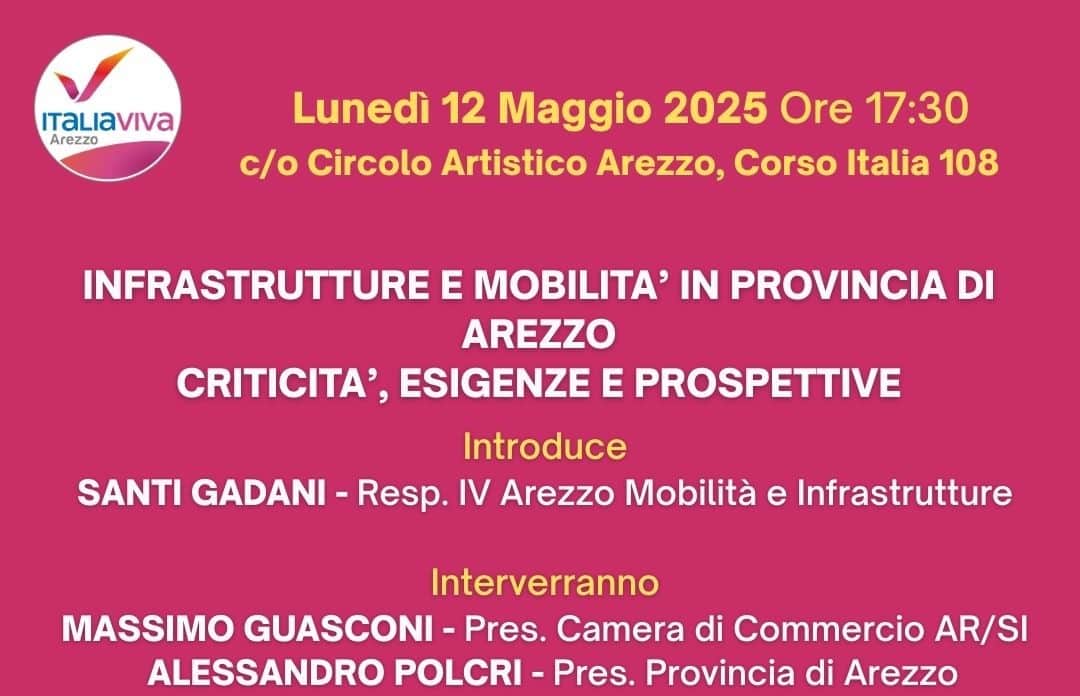 ITALIAVIVA
Arezzo

Lunedì 12 Maggio 2025 Ore 17:30
c/o Circolo Artistico Arezzo, Corso Italia 108

INFRASTRUTTURE E MOBILITA' IN PROVINCIA DI AREZZO
CRITICITA', ESIGENZE E PROSPETTIVE

Introduce
SANTI GADANI - Resp. IV Arezzo Mobilità e Infrastrutture

Interverranno
MASSIMO GUASCONI - Pres. Camera di Commercio AR/SI
ALESSANDRO POLCRI - Pres. Provincia di Arezzo